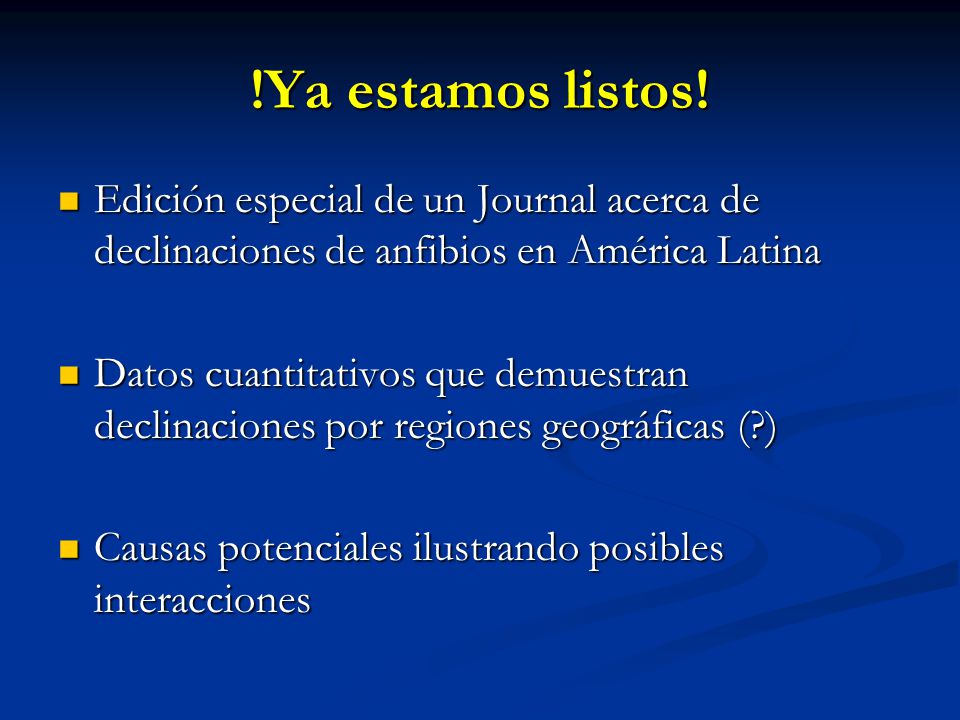 !Ya estamos listos!

Edición especial de un Journal acerca de declinaciones de anfibios en América Latina

Datos cuantitativos que demuestran declinaciones por regiones geográficas (?)

Causas potenciales ilustrando posibles interacciones